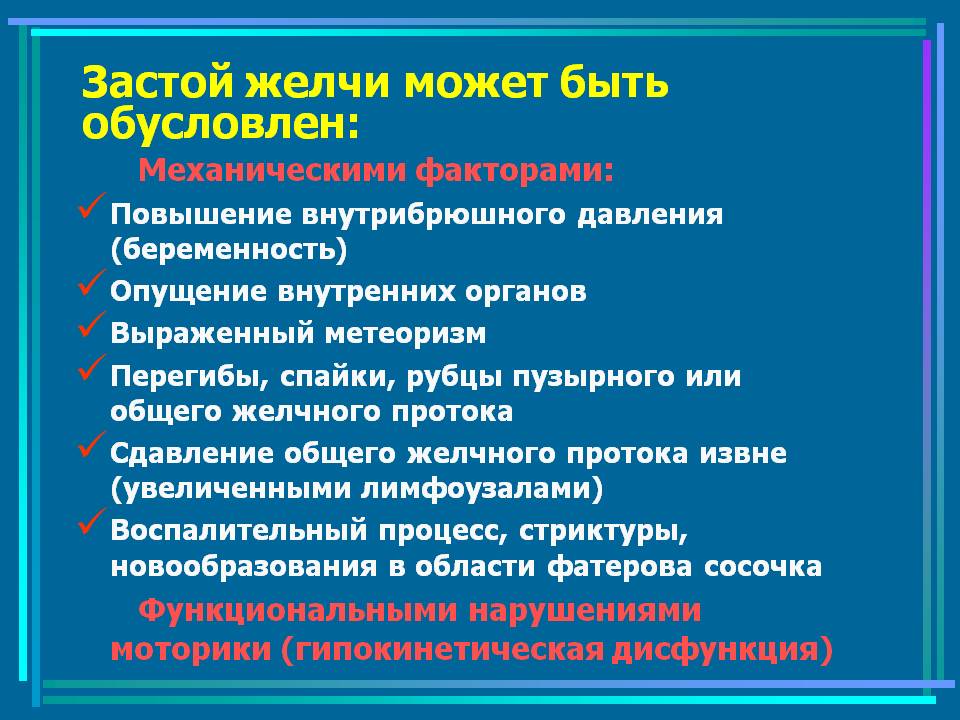 Застой желчи может быть обусловлен:

Механическими факторами:

✓ Повышение внутрибрюшного давления (беременность)

✓ Опущение внутренних органов

✓ Выраженный метеоризм

✓ Перегибы, спайки, рубцы пузырного или общего желчного протока

✓ Сдавление общего желчного протока извне (увеличенными лимфоузалами)

✓ Воспалительный процесс, стриктуры, новообразования в области фатерова сосочка

Функциональными нарушениями моторики (гипокинетическая дисфункция)